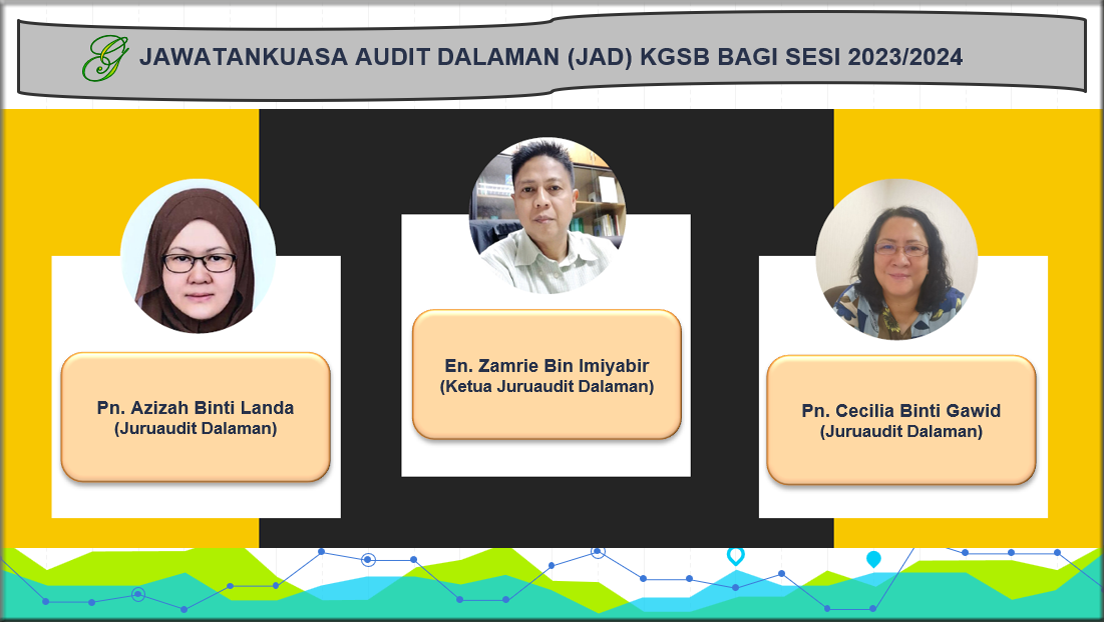 G JAWATANKUASA AUDIT DALAMAN (JAD) KGSB BAGI SESI 2023/2024

Pn. Azizah Binti Landa
(Juruaudit Dalaman)

En. Zamrie Bin Imiyabir
(Ketua Juruaudit Dalaman)

Pn. Cecilia Binti Gawid
(Juruaudit Dalaman)